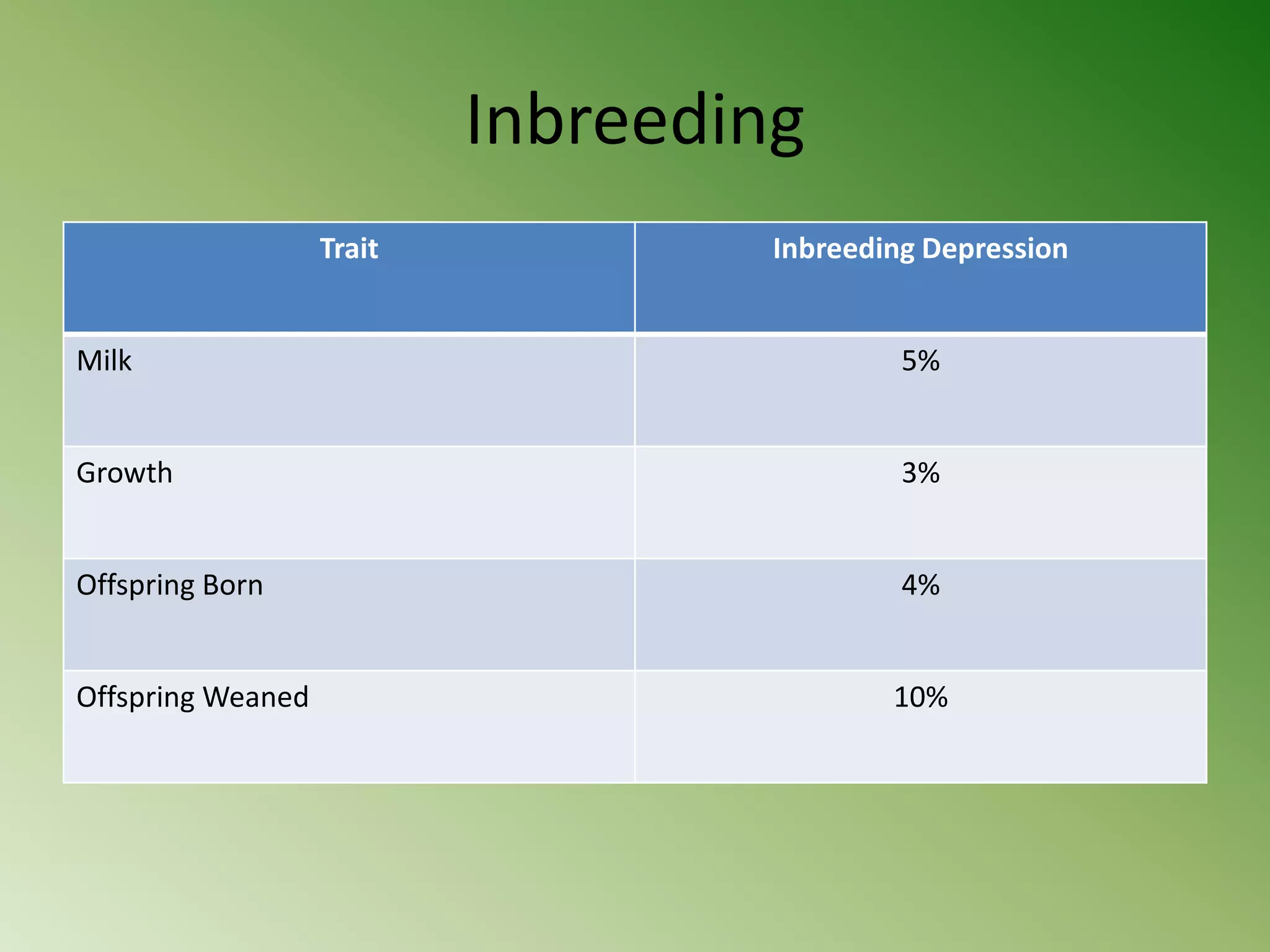 Inbreeding

| Trait | Inbreeding Depression |
|---|---|
| Milk | 5% |
| Growth | 3% |
| Offspring Born | 4% |
| Offspring Weaned | 10% |